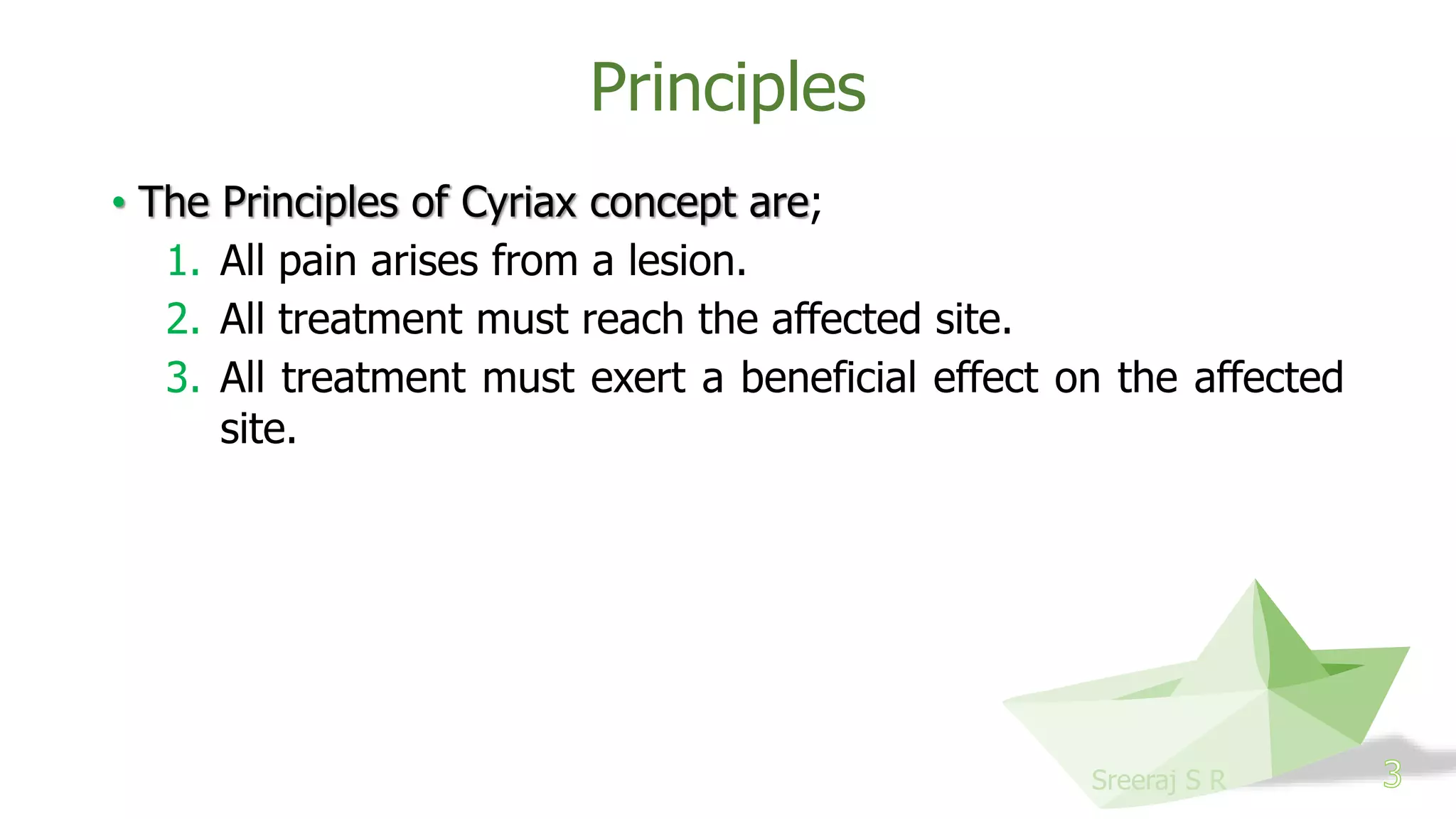 Principles

• The Principles of Cyriax concept are;
1. All pain arises from a lesion.
2. All treatment must reach the affected site.
3. All treatment must exert a beneficial effect on the affected site.

Sreeraj S R

3